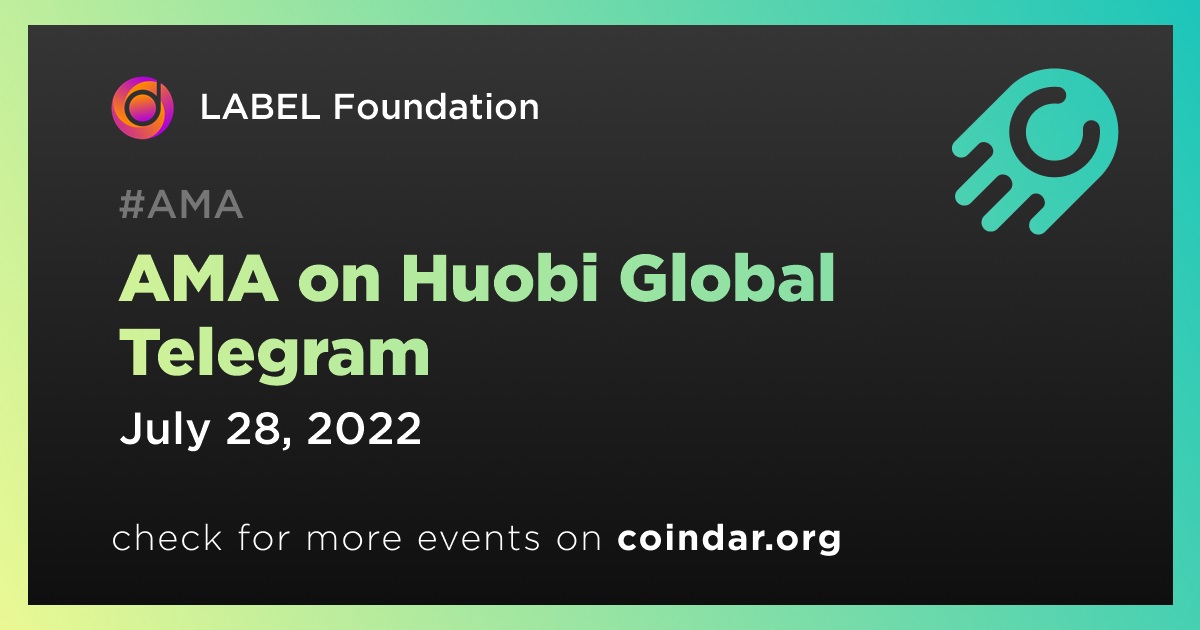 LABEL Foundation

#AMA

AMA on Huobi Global Telegram

July 28, 2022

check for more events on coindar.org